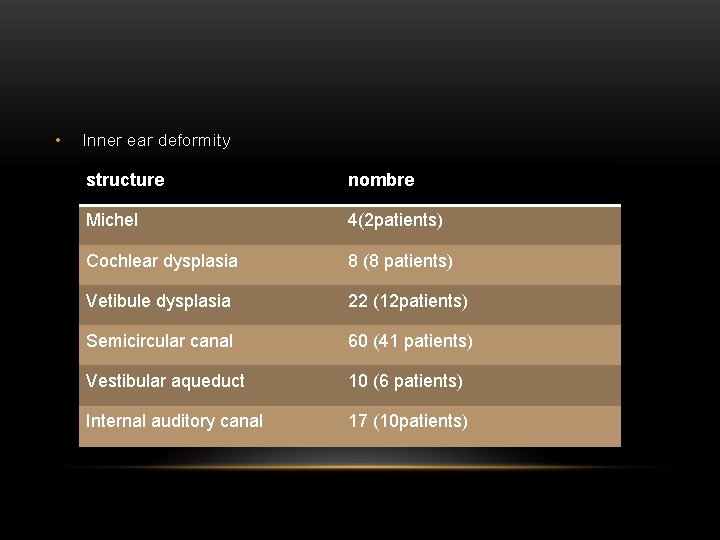 • Inner ear deformity

| structure | nombre |
|---|---|
| Michel | 4(2patients) |
| Cochlear dysplasia | 8 (8 patients) |
| Vetibule dysplasia | 22 (12patients) |
| Semicircular canal | 60 (41 patients) |
| Vestibular aqueduct | 10 (6 patients) |
| Internal auditory canal | 17 (10patients) |